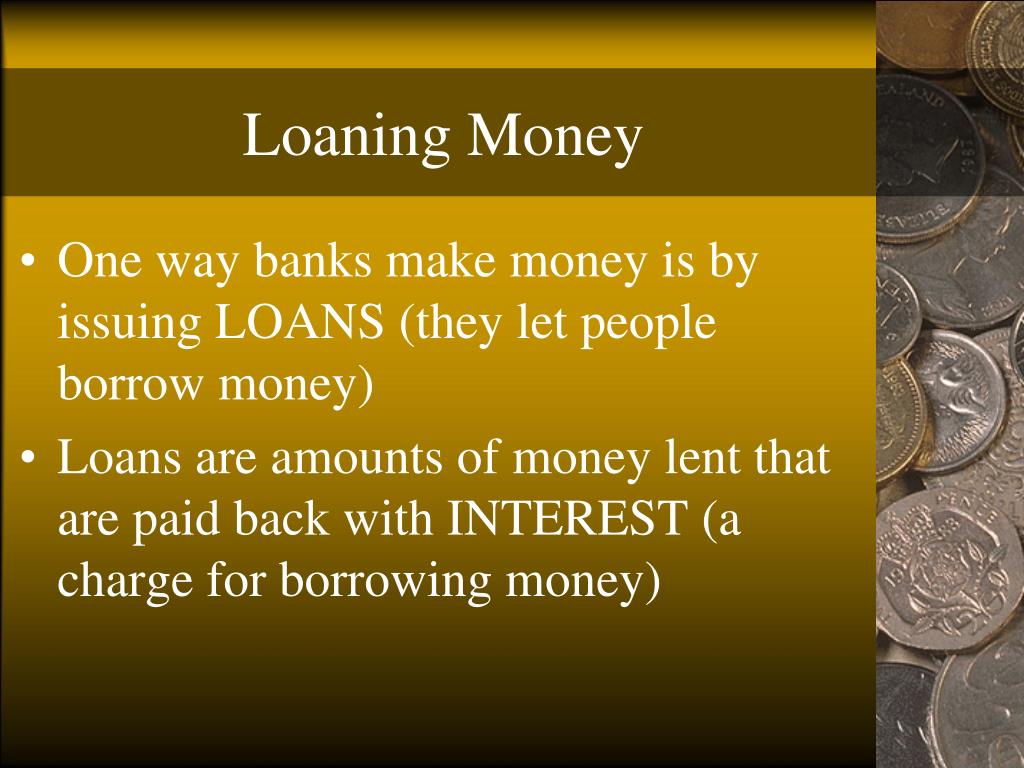 Loaning Money

• One way banks make money is by issuing LOANS (they let people borrow money)
• Loans are amounts of money lent that are paid back with INTEREST (a charge for borrowing money)